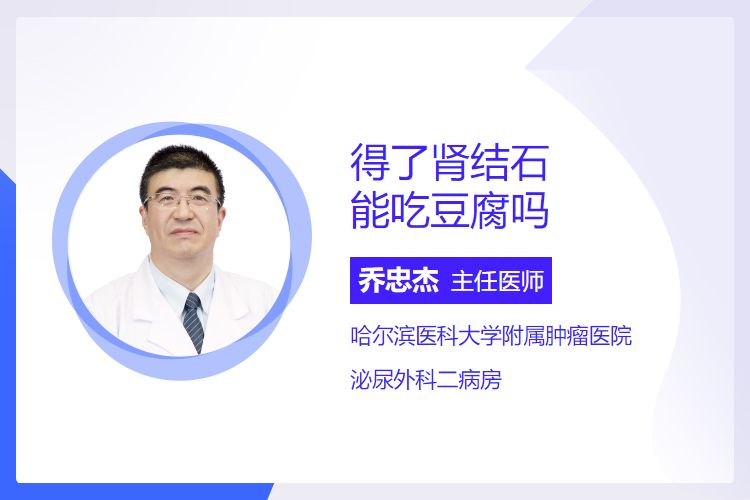 得了肾结石
能吃豆腐吗

乔忠杰 主任医师

哈尔滨医科大学附属肿瘤医院

泌尿外科二病房